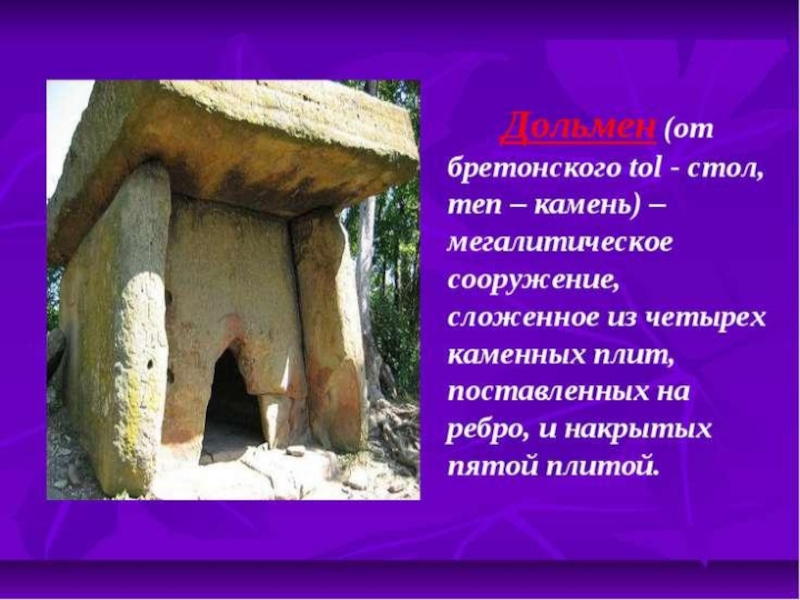 Дольмен (от бретонского tol - стол, men – камень) – мегалитическое сооружение, сложенное из четырех каменных плит, поставленных на ребро, и накрытых пятой плитой.